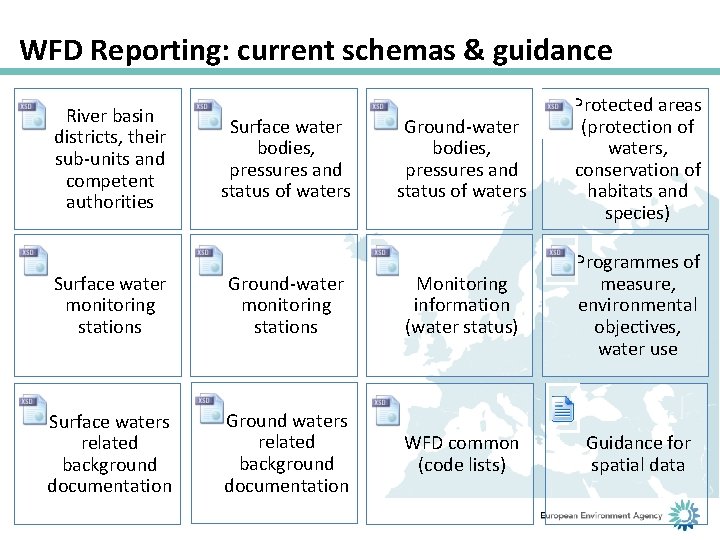 WFD Reporting: current schemas & guidance

XSD River basin districts, their sub-units and competent authorities

XSD Surface water bodies, pressures and status of waters

XSD Ground-water bodies, pressures and status of waters

XSD Protected areas (protection of waters, conservation of habitats and species)

XSD Surface water monitoring stations

XSD Ground-water monitoring stations

XSD Monitoring information (water status)

XSD Programmes of measure, environmental objectives, water use

XSD Surface waters related background documentation

XSD Ground waters related background documentation

XSD WFD common (code lists)

Guidance for spatial data

European Environment Agency